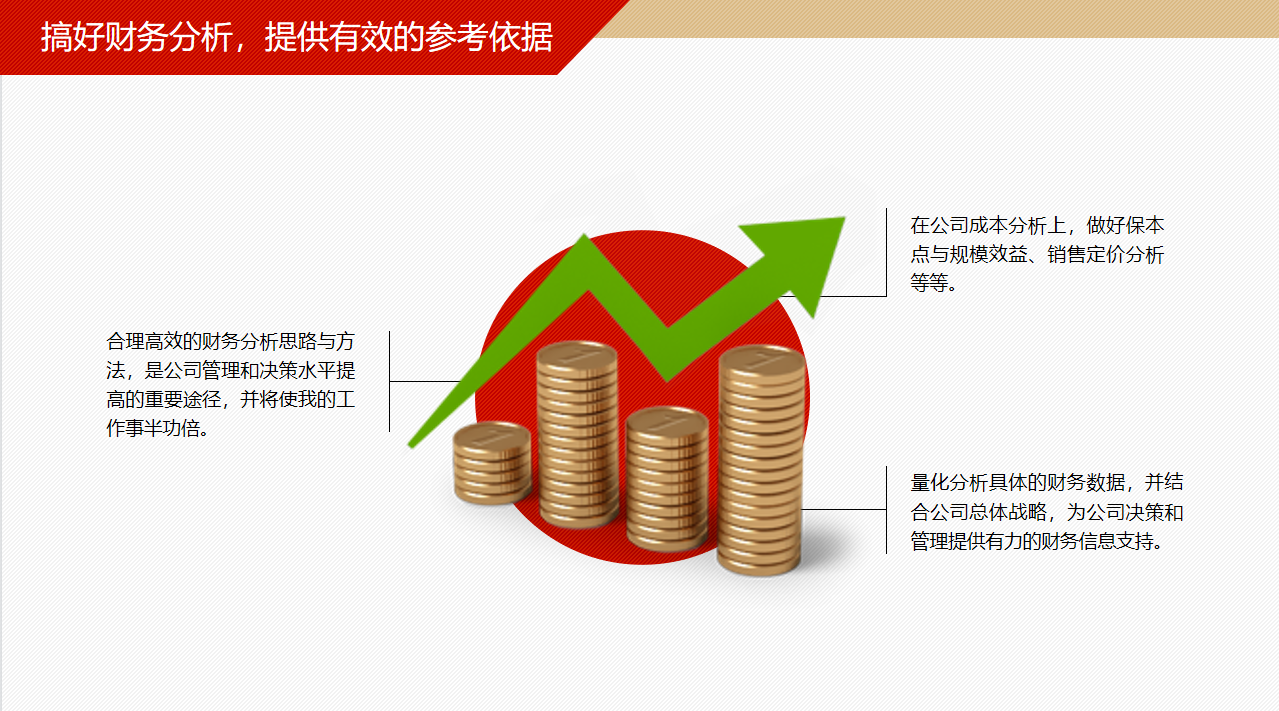 搞好财务分析，提供有效的参考依据

合理高效的财务分析思路与方法，是公司管理和决策水平提高的重要途径，并将使我的工作事半功倍。

在公司成本分析上，做好保本点与规模效益、销售定价分析等等。

量化分析具体的财务数据，并结合公司总体战略，为公司决策和管理提供有力的财务信息支持。